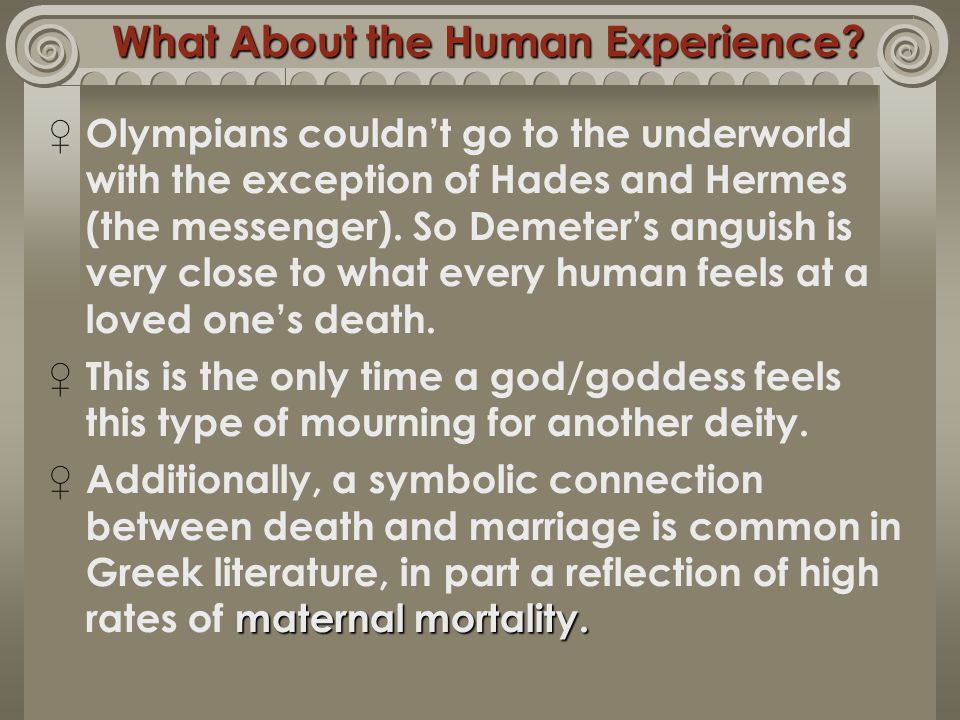 What About the Human Experience?

♀ Olympians couldn't go to the underworld with the exception of Hades and Hermes (the messenger). So Demeter's anguish is very close to what every human feels at a loved one's death.

♀ This is the only time a god/goddess feels this type of mourning for another deity.

♀ Additionally, a symbolic connection between death and marriage is common in Greek literature, in part a reflection of high rates of maternal mortality.